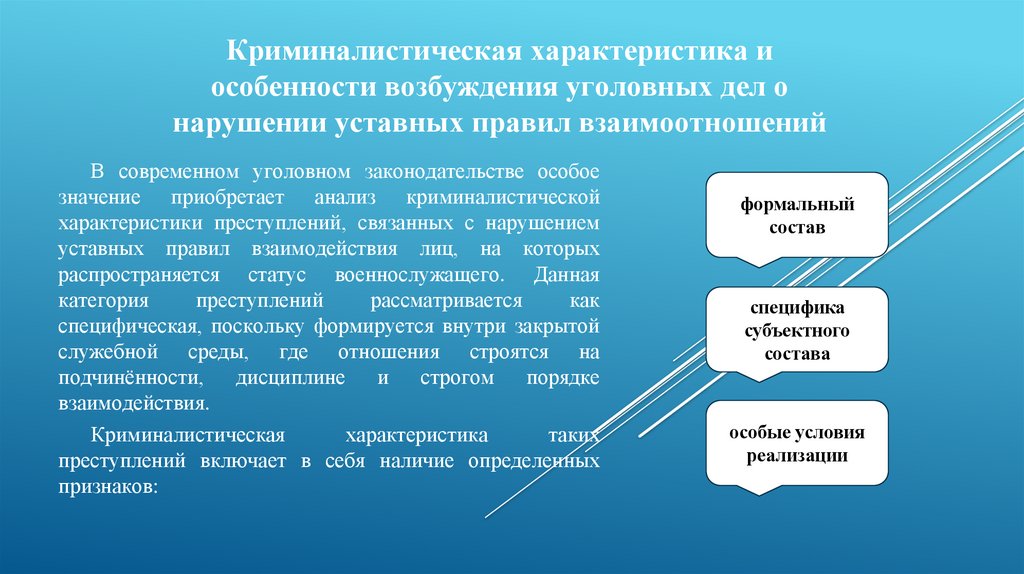 Криминалистическая характеристика и особенности возбуждения уголовных дел о нарушении уставных правил взаимоотношений

В современном уголовном законодательстве особое значение приобретает анализ криминалистической характеристики преступлений, связанных с нарушением уставных правил взаимодействия лиц, на которых распространяется статус военнослужащего. Данная категория преступлений рассматривается как специфическая, поскольку формируется внутри закрытой служебной среды, где отношения строятся на подчинённости, дисциплине и строгом порядке взаимодействия.

Криминалистическая характеристика таких преступлений включает в себя наличие определенных признаков:

формальный состав

специфика субъектного состава

особые условия реализации